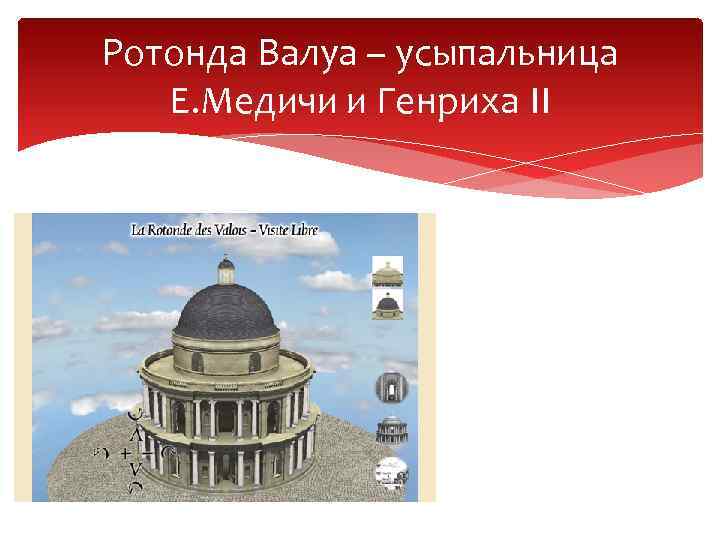 Ротонда Валуа – усыпальница Е.Медичи и Генриха II

La Rotonde des Valois – Visite Libre